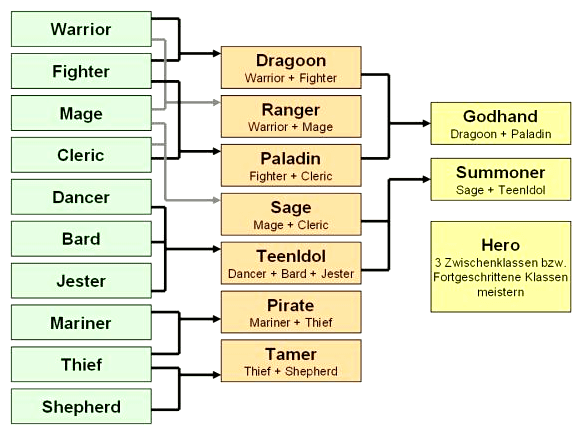 Warrior

Fighter

Mage

Cleric

Dancer

Bard

Jester

Mariner

Thief

Shepherd

Dragoon
Warrior + Fighter

Ranger
Warrior + Mage

Paladin
Fighter + Cleric

Sage
Mage + Cleric

TeenIdol
Dancer + Bard + Jester

Pirate
Mariner + Thief

Tamer
Thief + Shepherd

Godhand
Dragoon + Paladin

Summoner
Sage + TeenIdol

Hero
3 Zwischenklassen bzw. Fortgeschrittene Klassen meistern